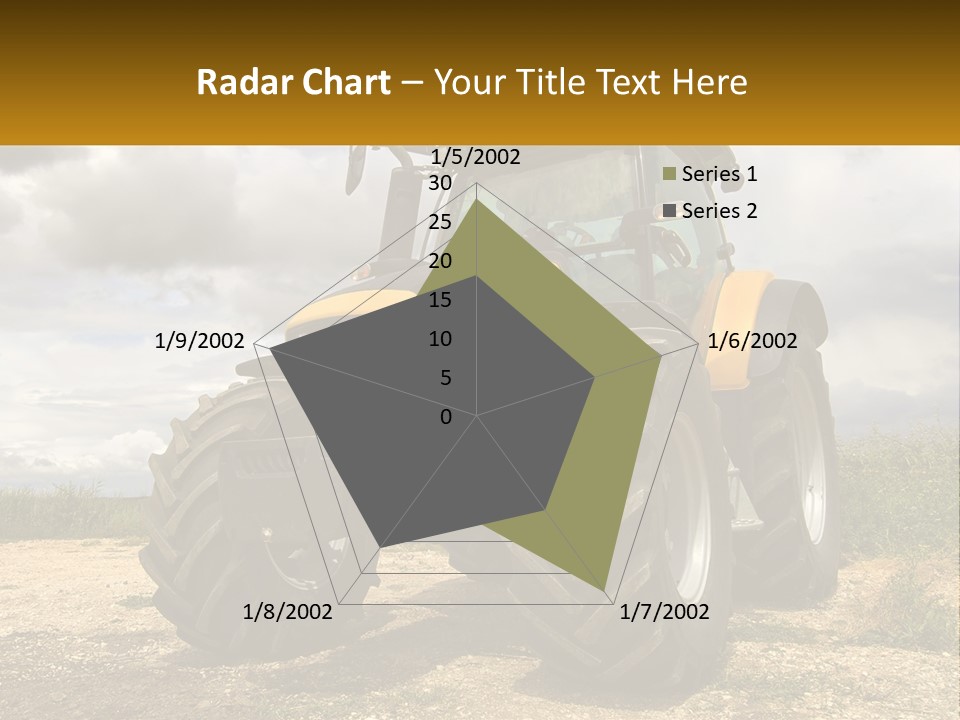 Radar Chart – Your Title Text Here

1/5/2002
30
25
20
15
10
5
0
1/6/2002
1/7/2002
1/8/2002
1/9/2002

Series 1
Series 2